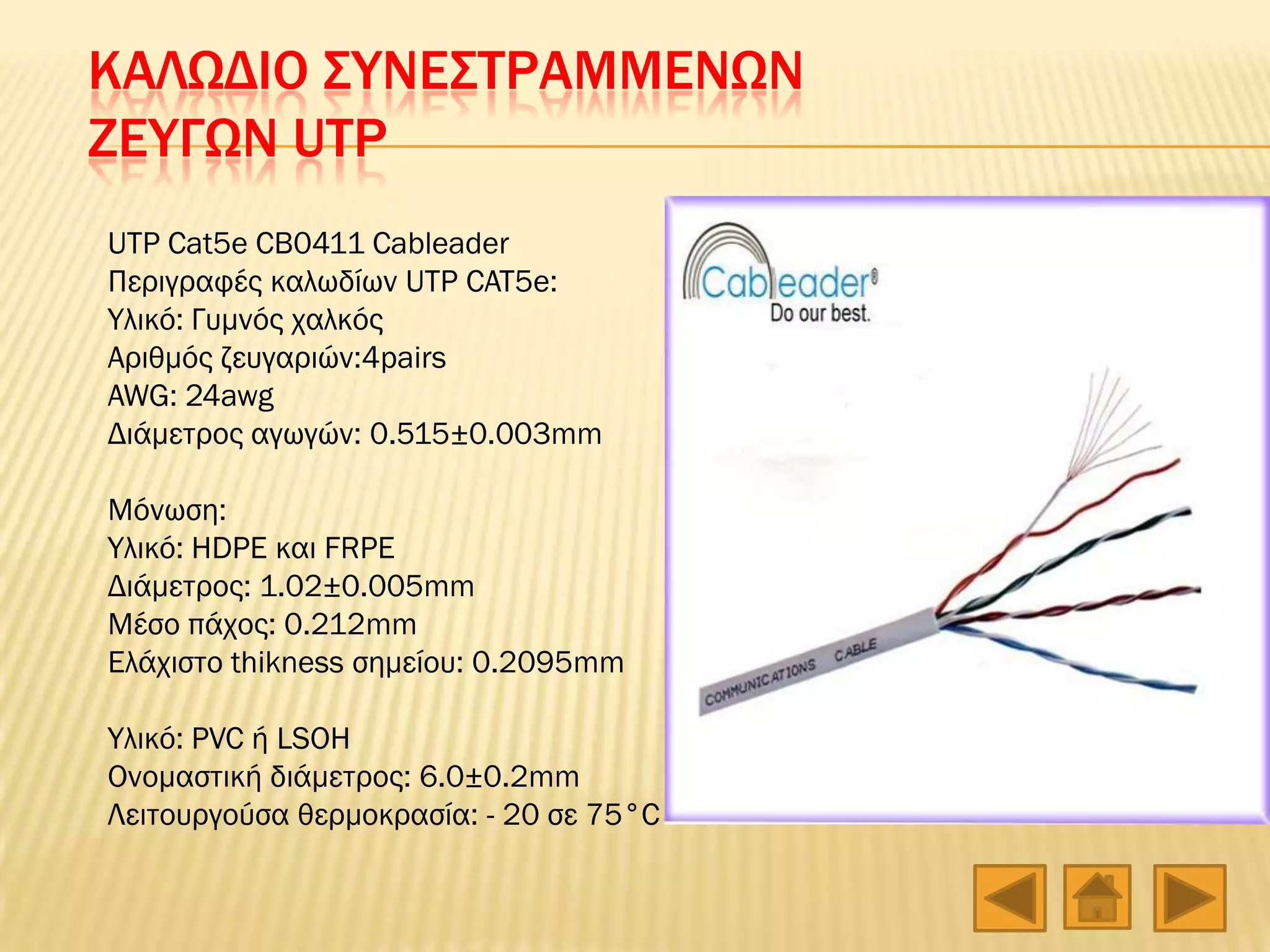 ΚΑΛΩΔΙΟ ΣΥΝΕΣΤΡΑΜΜΕΝΩΝ ΖΕΥΓΩΝ UTP

UTP Cat5e CB0411 Cableader
Περιγραφές καλωδίων UTP CAT5e:
Υλικό: Γυμνός χαλκός
Αριθμός ζευγαριών:4pairs
AWG: 24awg
Διάμετρος αγωγών: 0.515±0.003mm

Μόνωση:
Υλικό: HDPE και FRPE
Διάμετρος: 1.02±0.005mm
Μέσο πάχος: 0.212mm
Ελάχιστο thikness σημείου: 0.2095mm

Υλικό: PVC ή LSOH
Ονομαστική διάμετρος: 6.0±0.2mm
Λειτουργούσα θερμοκρασία: - 20 σε 75°C

Cableader®
Do our best.

COMMUNICATIONS CABLE